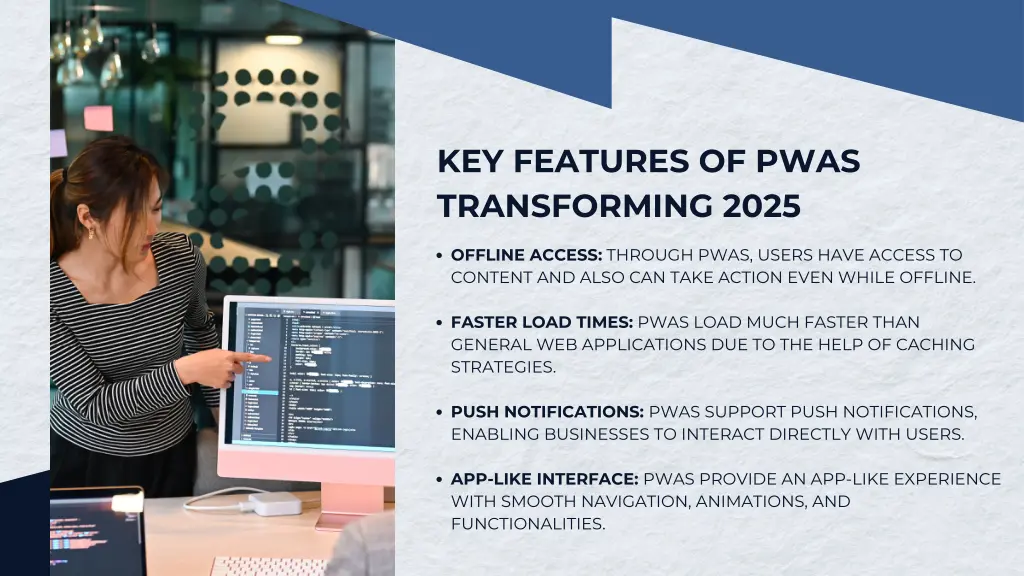 KEY FEATURES OF PWAS TRANSFORMING 2025

• OFFLINE ACCESS: THROUGH PWAS, USERS HAVE ACCESS TO CONTENT AND ALSO CAN TAKE ACTION EVEN WHILE OFFLINE.

• FASTER LOAD TIMES: PWAS LOAD MUCH FASTER THAN GENERAL WEB APPLICATIONS DUE TO THE HELP OF CACHING STRATEGIES.

• PUSH NOTIFICATIONS: PWAS SUPPORT PUSH NOTIFICATIONS, ENABLING BUSINESSES TO INTERACT DIRECTLY WITH USERS.

• APP-LIKE INTERFACE: PWAS PROVIDE AN APP-LIKE EXPERIENCE WITH SMOOTH NAVIGATION, ANIMATIONS, AND FUNCTIONALITIES.